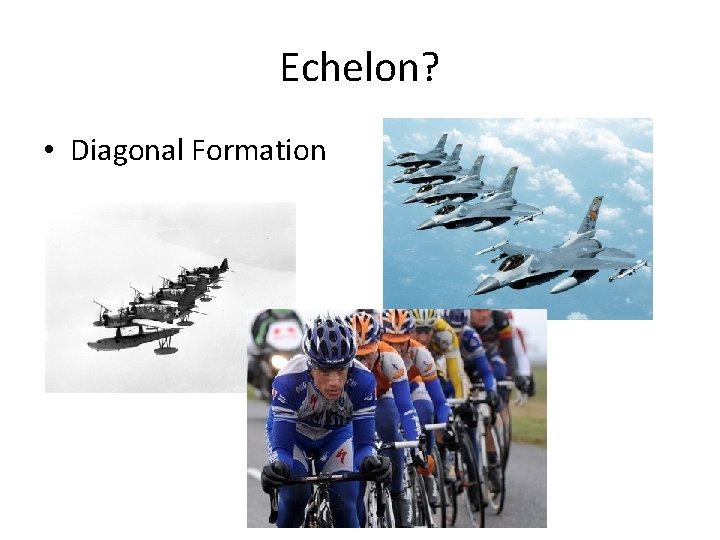 Echelon?

• Diagonal Formation